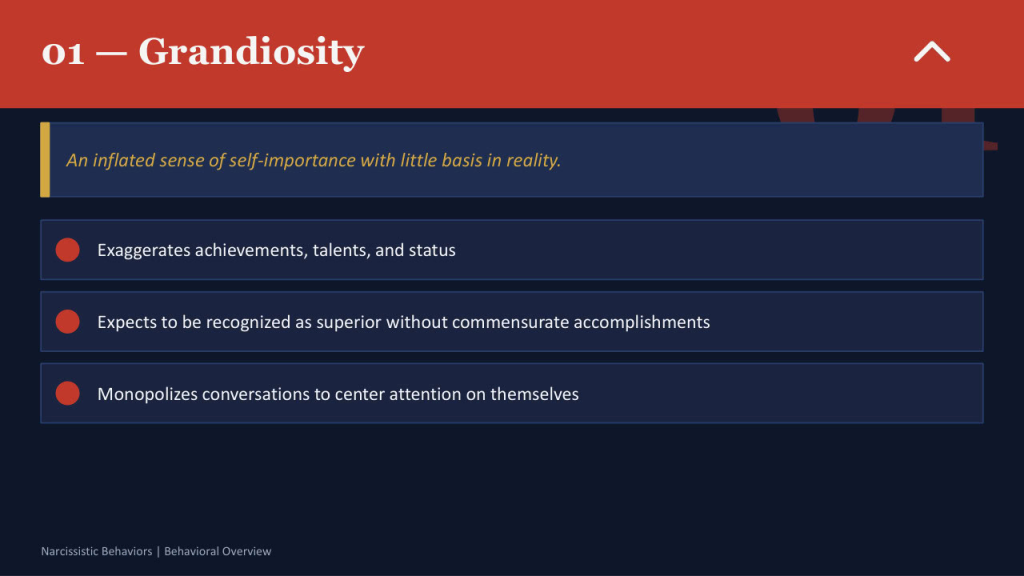 01 — Grandiosity

An inflated sense of self-importance with little basis in reality.

Exaggerates achievements, talents, and status

Expects to be recognized as superior without commensurate accomplishments

Monopolizes conversations to center attention on themselves

Narcissistic Behaviors | Behavioral Overview